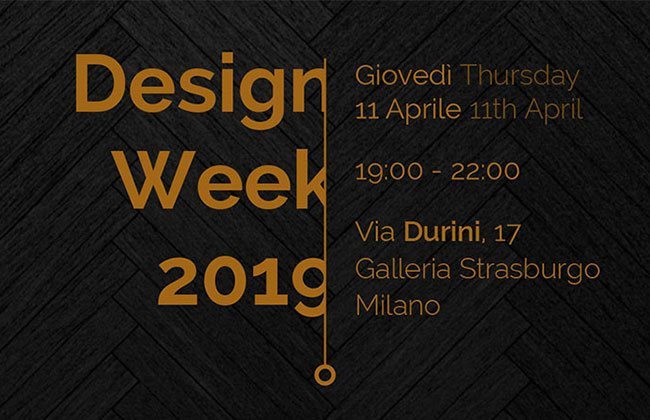 Design Week 2019

Giovedì Thursday
11 Aprile 11th April

19:00 - 22:00

Via Durini, 17
Galleria Strasburgo
Milano